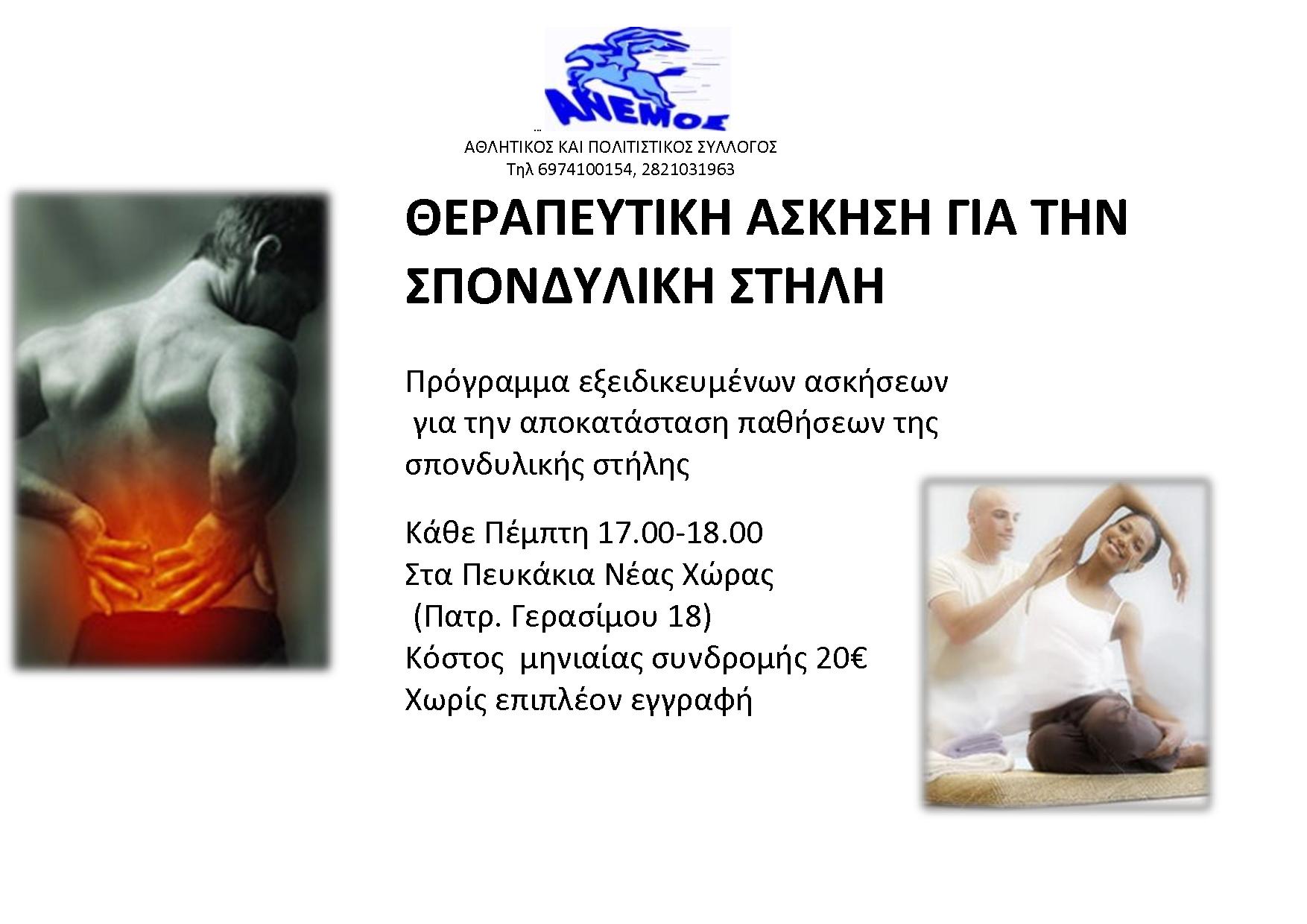 ΑΝΕΜΟΣ

ΑΘΛΗΤΙΚΟΣ ΚΑΙ ΠΟΛΙΤΙΣΤΙΚΟΣ ΣΥΛΛΟΓΟΣ
Τηλ 6974100154, 2821031963

ΘΕΡΑΠΕΥΤΙΚΗ ΑΣΚΗΣΗ ΓΙΑ ΤΗΝ ΣΠΟΝΔΥΛΙΚΗ ΣΤΗΛΗ

Πρόγραμμα εξειδικευμένων ασκήσεων για την αποκατάσταση παθήσεων της σπονδυλικής στήλης

Κάθε Πέμπτη 17.00-18.00
Στα Πευκάκια Νέας Χώρας
(Πατρ. Γερασίμου 18)
Κόστος μηνιαίας συνδρομής 20€
Χωρίς επιπλέον εγγραφή